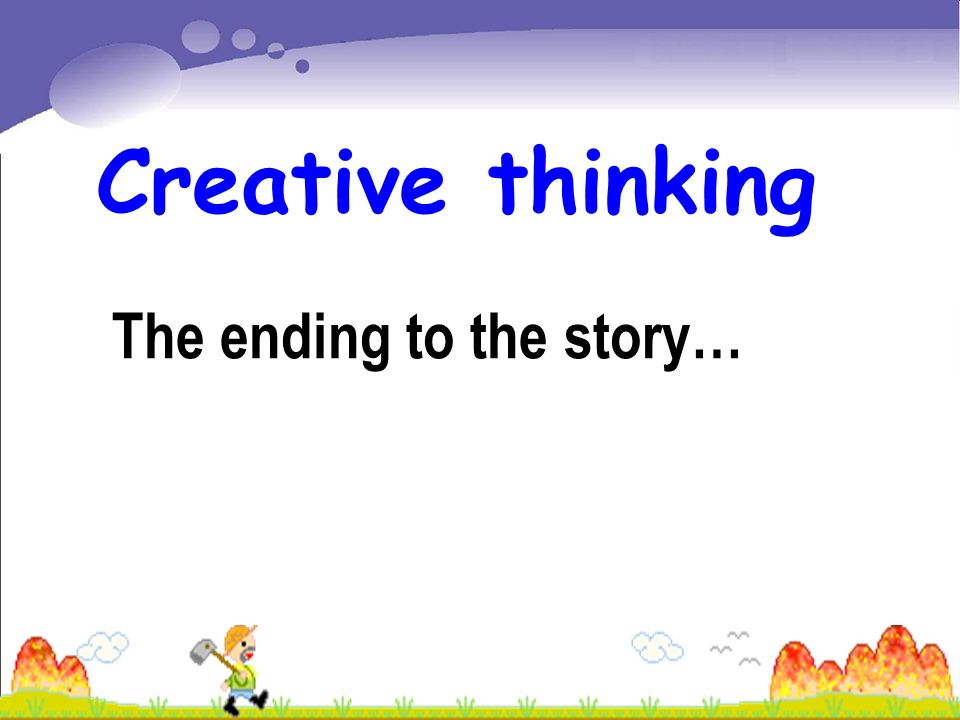 Creative thinking

The ending to the story…